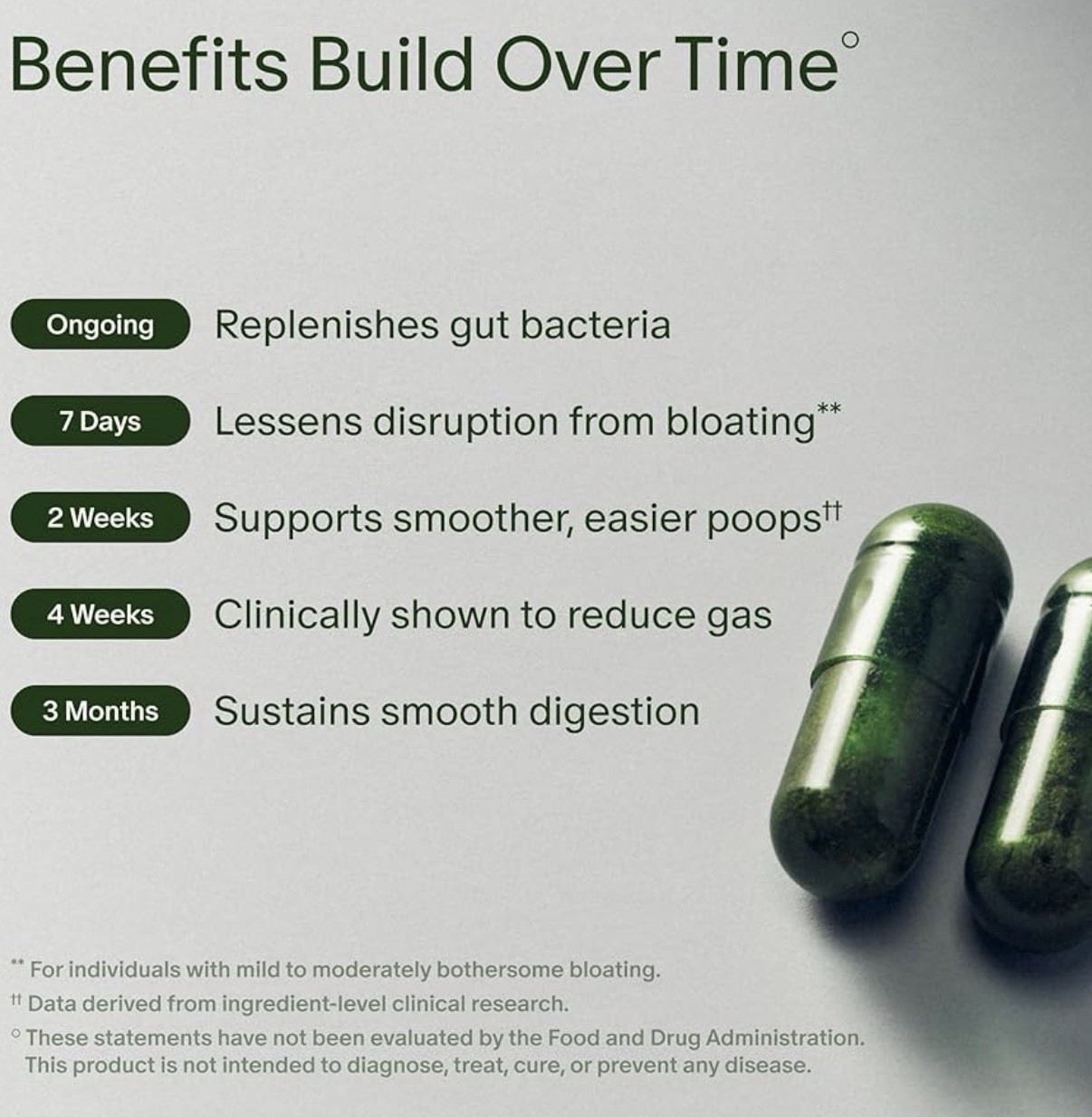 Benefits Build Over Time°

Ongoing Replenishes gut bacteria

7 Days Lessens disruption from bloating**

2 Weeks Supports smoother, easier poops††

4 Weeks Clinically shown to reduce gas

3 Months Sustains smooth digestion

** For individuals with mild to moderately bothersome bloating.
†† Data derived from ingredient-level clinical research.
° These statements have not been evaluated by the Food and Drug Administration. This product is not intended to diagnose, treat, cure, or prevent any disease.